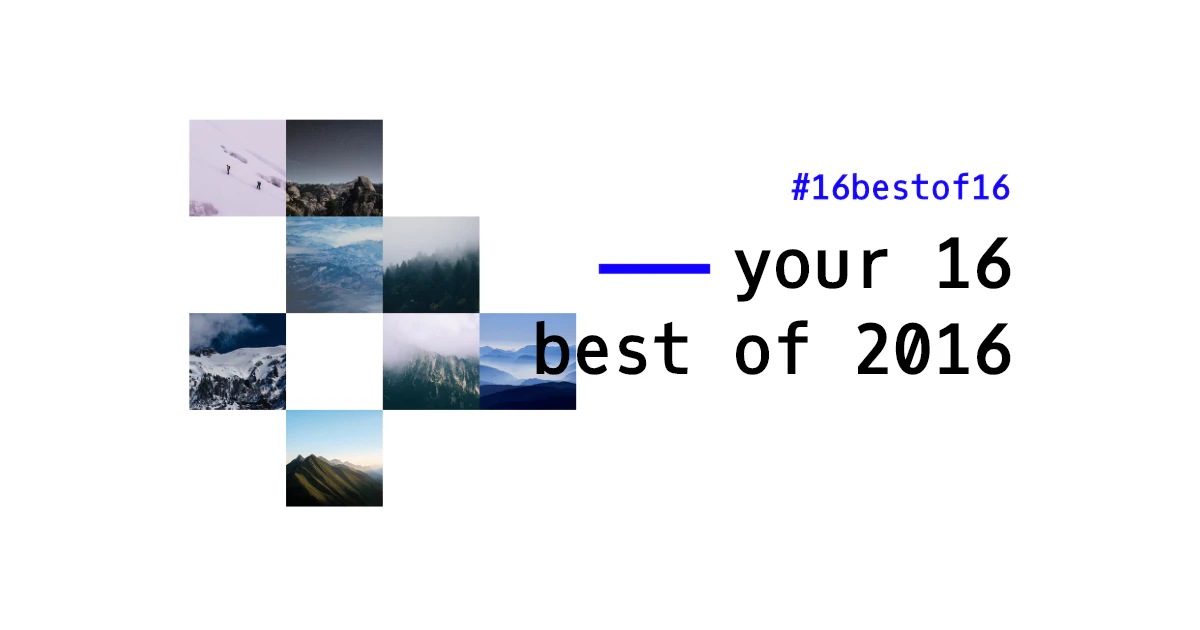 #16bestof16

your 16 best of 2016